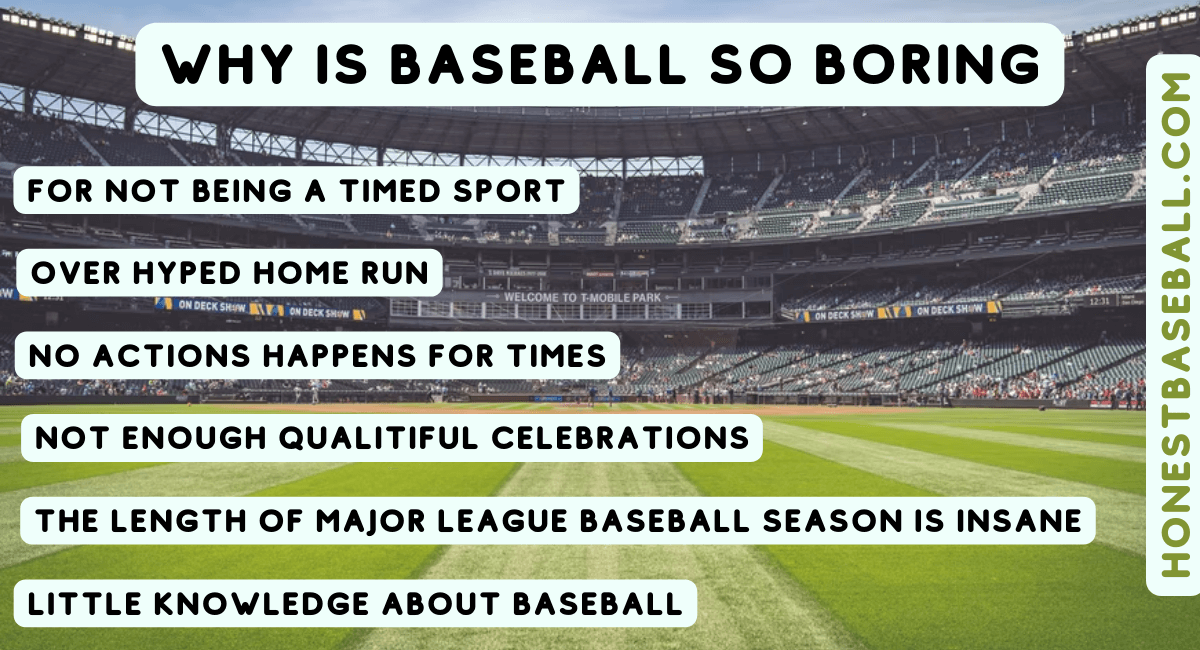 WHY IS BASEBALL SO BORING

FOR NOT BEING A TIMED SPORT

OVER HYPED HOME RUN

NO ACTIONS HAPPENS FOR TIMES

NOT ENOUGH QUALITIFUL CELEBRATIONS

THE LENGTH OF MAJOR LEAGUE BASEBALL SEASON IS INSANE

LITTLE KNOWLEDGE ABOUT BASEBALL

HONESTBASEBALL.COM

WELCOME TO T-MOBILE PARK

ON DECK SHOW ON DECK SHOW

ON DECK SHOW ON DECK SHOW